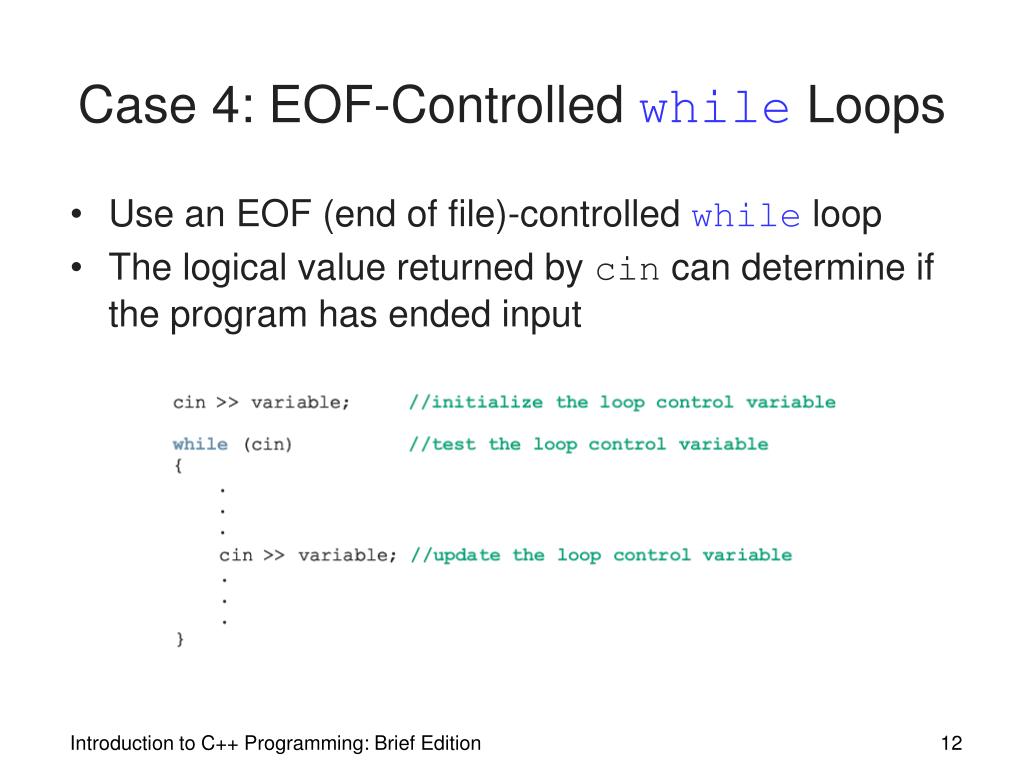 Case 4: EOF-Controlled while Loops

• Use an EOF (end of file)-controlled while loop
• The logical value returned by cin can determine if the program has ended input

cin >> variable;     //initialize the loop control variable

while (cin)          //test the loop control variable
{
    .
    .
    .
    cin >> variable; //update the loop control variable
    .
    .
    .
}

Introduction to C++ Programming: Brief Edition

12